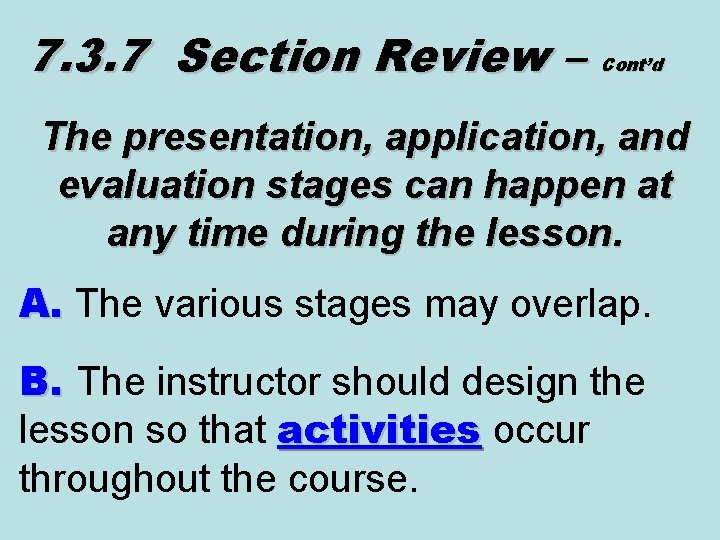 7.3.7 Section Review – Cont'd

The presentation, application, and evaluation stages can happen at any time during the lesson.

A. The various stages may overlap.

B. The instructor should design the lesson so that activities occur throughout the course.